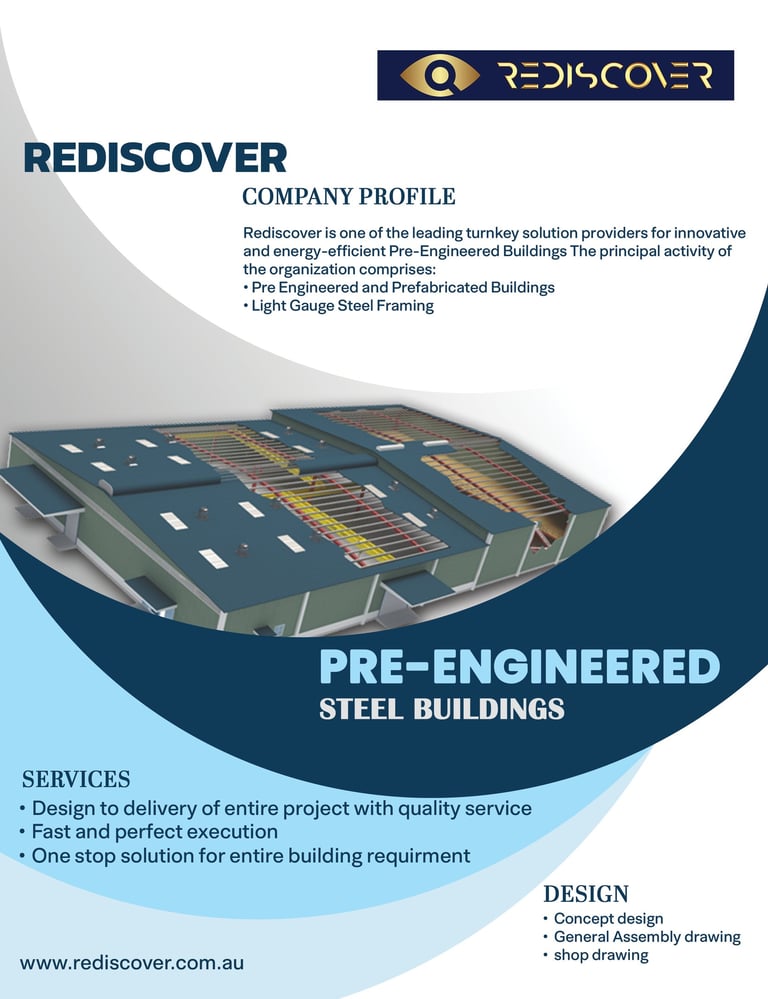 REDISCOVER

REDISCOVER

COMPANY PROFILE

Rediscover is one of the leading turnkey solution providers for innovative and energy-efficient Pre-Engineered Buildings The principal activity of the organization comprises:
• Pre Engineered and Prefabricated Buildings
• Light Gauge Steel Framing

PRE-ENGINEERED
STEEL BUILDINGS

SERVICES
• Design to delivery of entire project with quality service
• Fast and perfect execution
• One stop solution for entire building requirment

DESIGN
• Concept design
• General Assembly drawing
• shop drawing

www.rediscover.com.au